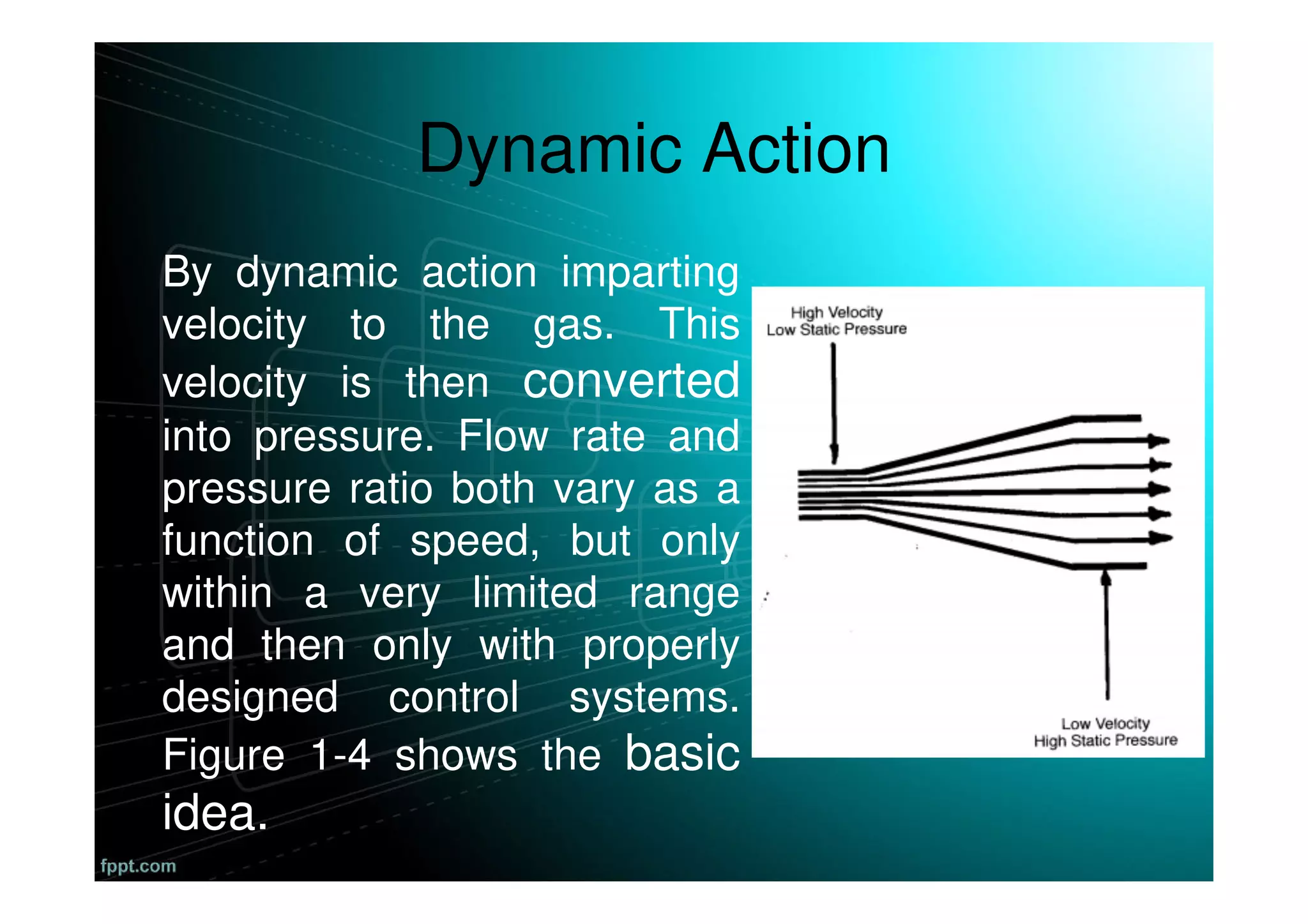 Dynamic Action

By dynamic action imparting velocity to the gas. This velocity is then converted into pressure. Flow rate and pressure ratio both vary as a function of speed, but only within a very limited range and then only with properly designed control systems. Figure 1-4 shows the basic idea.

High Velocity
Low Static Pressure

Low Velocity
High Static Pressure

fppt.com